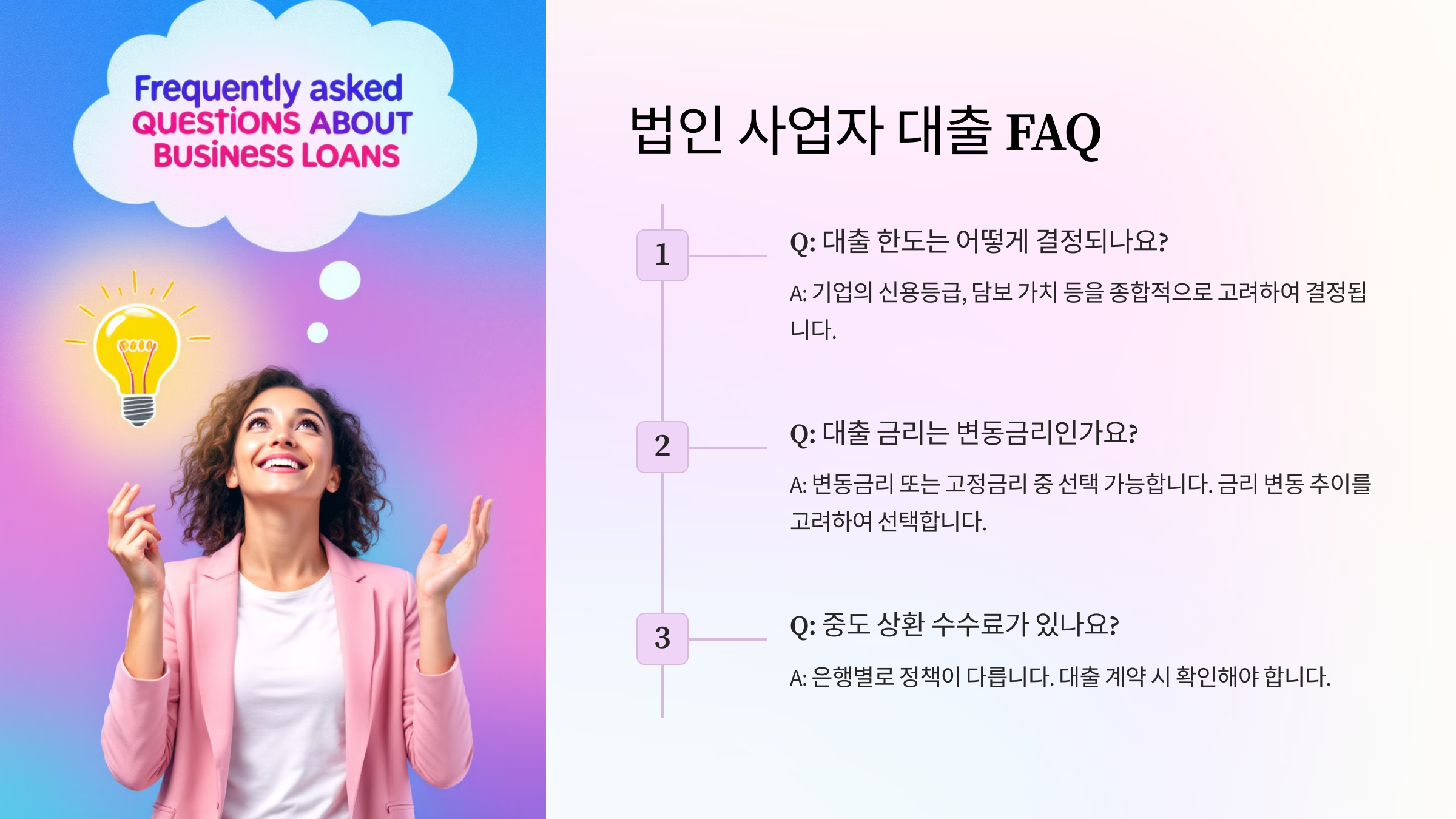 Frequently asked
QUESTIONS ABOUT
BUSINESS LOANS

법인 사업자 대출 FAQ

1

Q: 대출 한도는 어떻게 결정되나요?

A: 기업의 신용등급, 담보 가치 등을 종합적으로 고려하여 결정됩니다.

2

Q: 대출 금리는 변동금리인가요?

A: 변동금리 또는 고정금리 중 선택 가능합니다. 금리 변동 추이를 고려하여 선택합니다.

3

Q: 중도 상환 수수료가 있나요?

A: 은행별로 정책이 다릅니다. 대출 계약 시 확인해야 합니다.